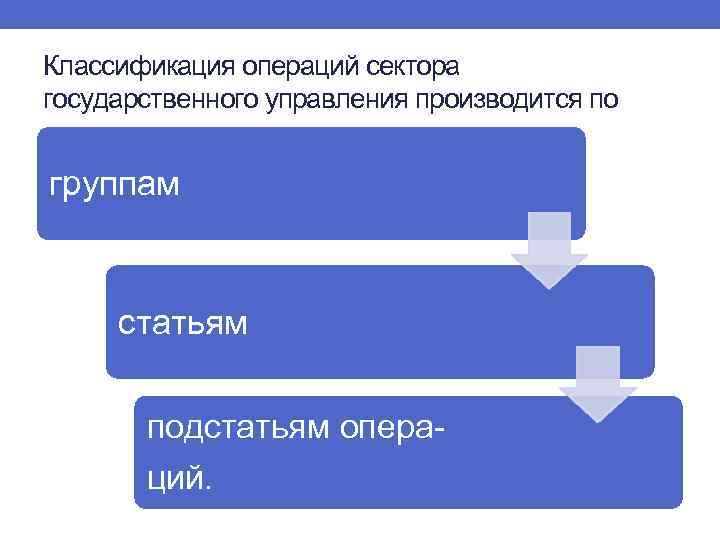 Классификация операций сектора государственного управления производится по

группам

статьям

подстатьям операций.